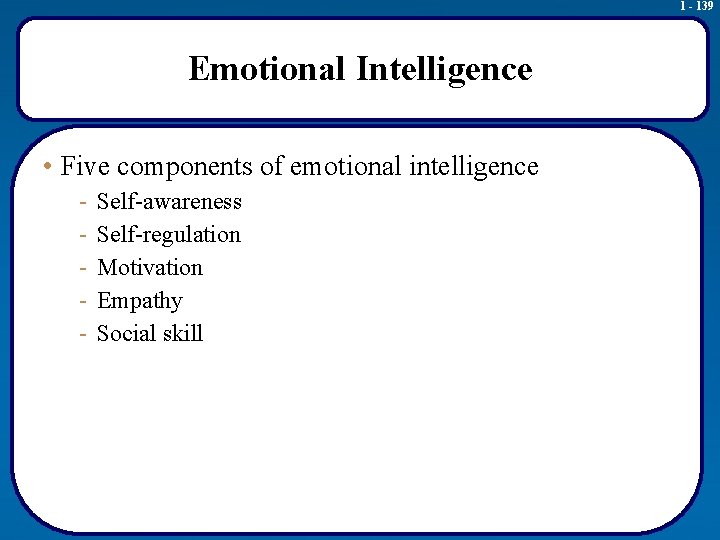 1 - 139

Emotional Intelligence

• Five components of emotional intelligence
- Self-awareness
- Self-regulation
- Motivation
- Empathy
- Social skill